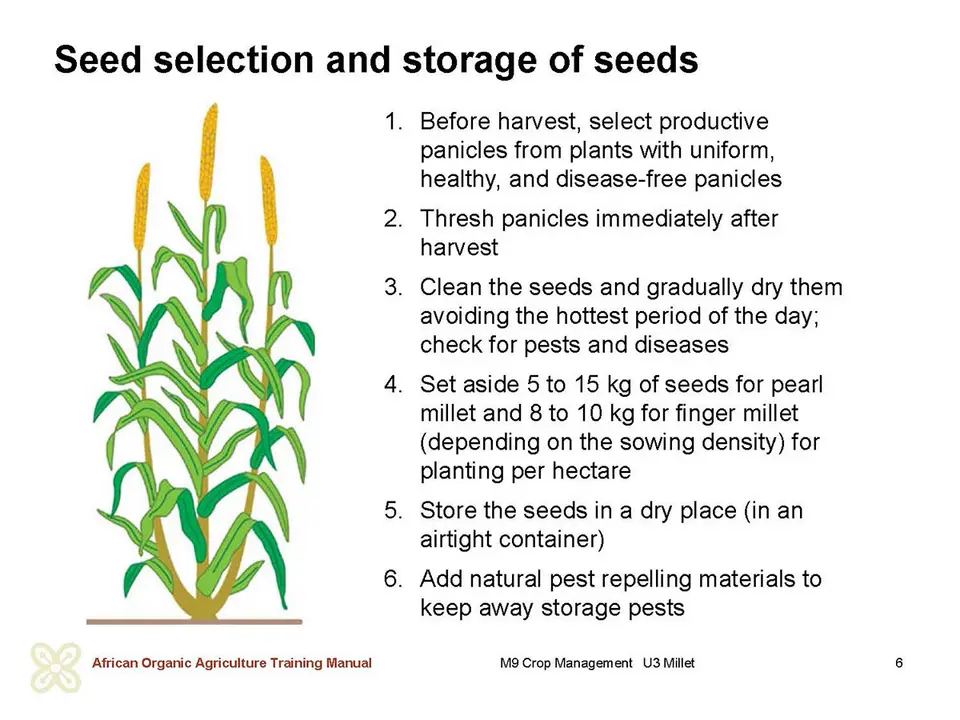 Seed selection and storage of seeds

1. Before harvest, select productive panicles from plants with uniform, healthy, and disease-free panicles
2. Thresh panicles immediately after harvest
3. Clean the seeds and gradually dry them avoiding the hottest period of the day; check for pests and diseases
4. Set aside 5 to 15 kg of seeds for pearl millet and 8 to 10 kg for finger millet (depending on the sowing density) for planting per hectare
5. Store the seeds in a dry place (in an airtight container)
6. Add natural pest repelling materials to keep away storage pests

African Organic Agriculture Training Manual M9 Crop Management U3 Millet 6